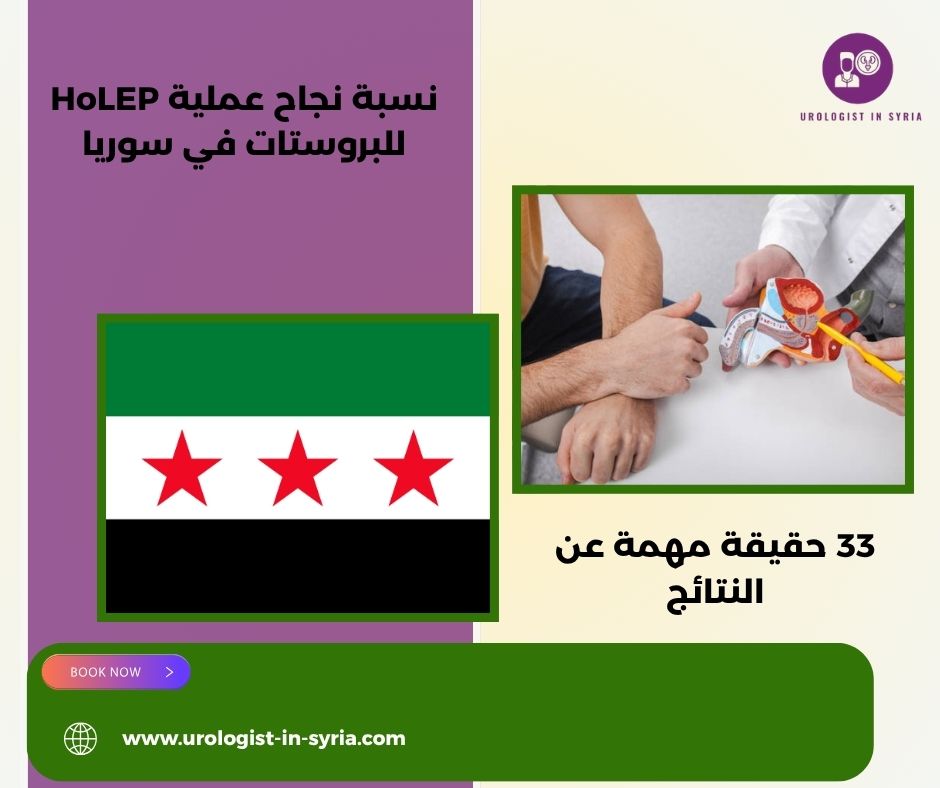 UROLOGIST IN SYRIA

نسبة نجاح عملية HoLEP للبروستات في سوريا

33 حقيقة مهمة عن النتائج

BOOK NOW >

www.urologist-in-syria.com